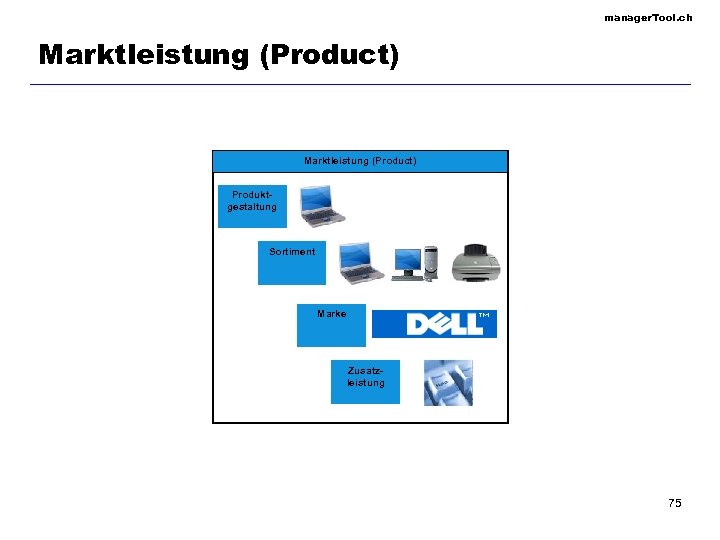 managerTool.ch

Marktleistung (Product)

Marktleistung (Product)

Produktgestaltung

Sortiment

Marke

DELL TM

Zusatzleistung

75